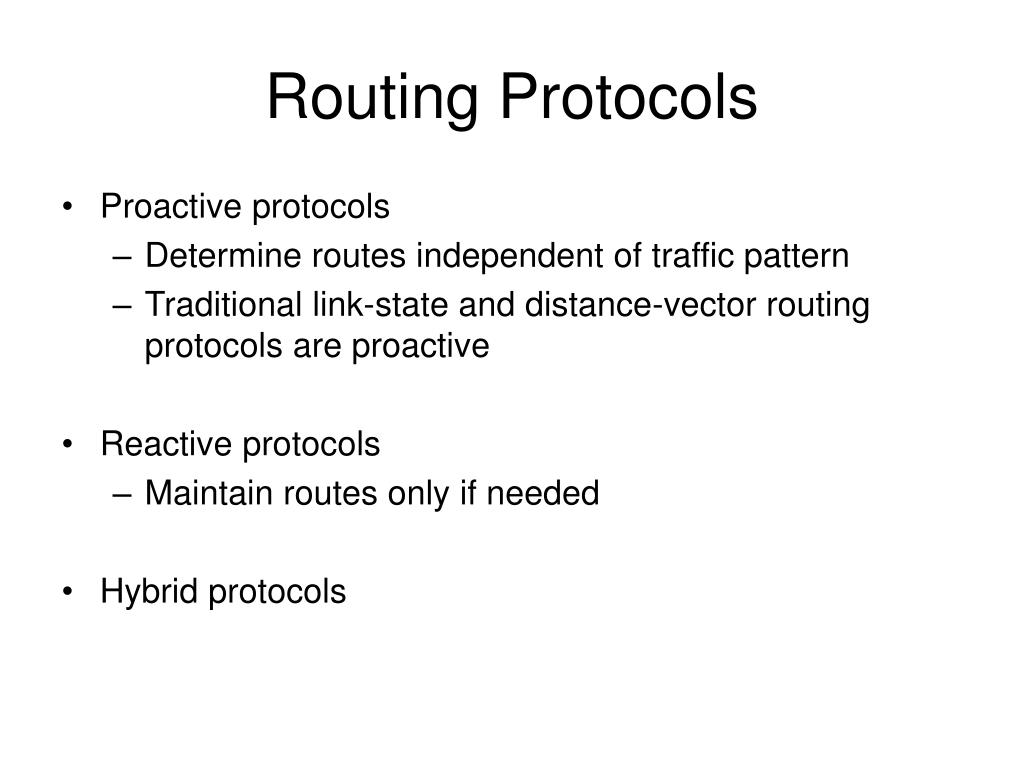 Routing Protocols

• Proactive protocols
– Determine routes independent of traffic pattern
– Traditional link-state and distance-vector routing protocols are proactive

• Reactive protocols
– Maintain routes only if needed

• Hybrid protocols